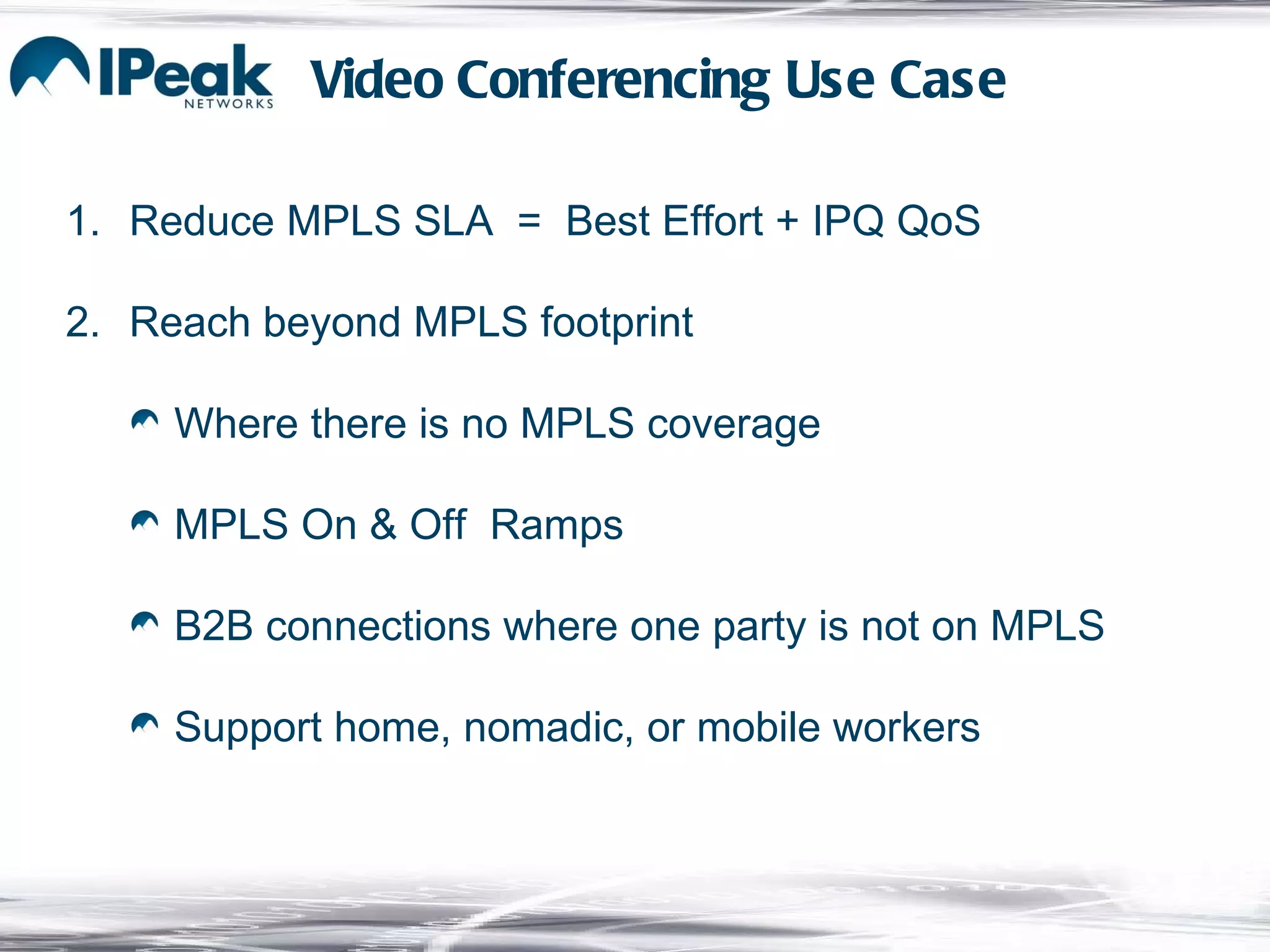 IPeak NETWORKS

Video Conferencing Use Case

1. Reduce MPLS SLA = Best Effort + IPQ QoS

2. Reach beyond MPLS footprint

Where there is no MPLS coverage

MPLS On & Off Ramps

B2B connections where one party is not on MPLS

Support home, nomadic, or mobile workers